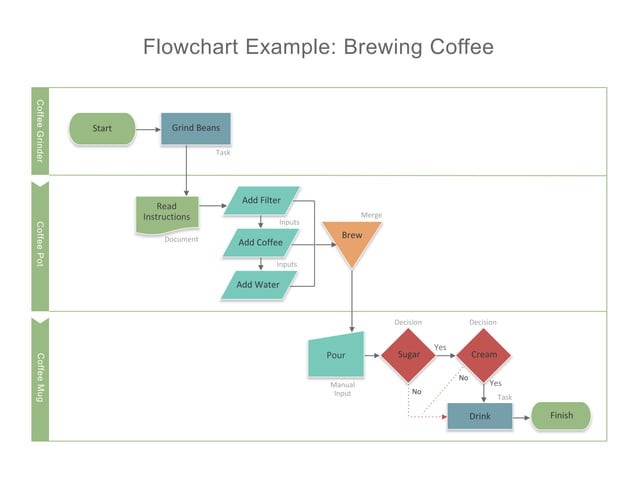 Flowchart Example: Brewing Coffee

Coffee Grinder

Start

Grind Beans

Task

Coffee Pot

Read Instructions

Document

Add Filter

Inputs

Add Coffee

Inputs

Add Water

Merge

Brew

Coffee Mug

Pour

Manual Input

Decision

Sugar

Yes

No

Decision

Cream

No

Yes

Task

Drink

Finish